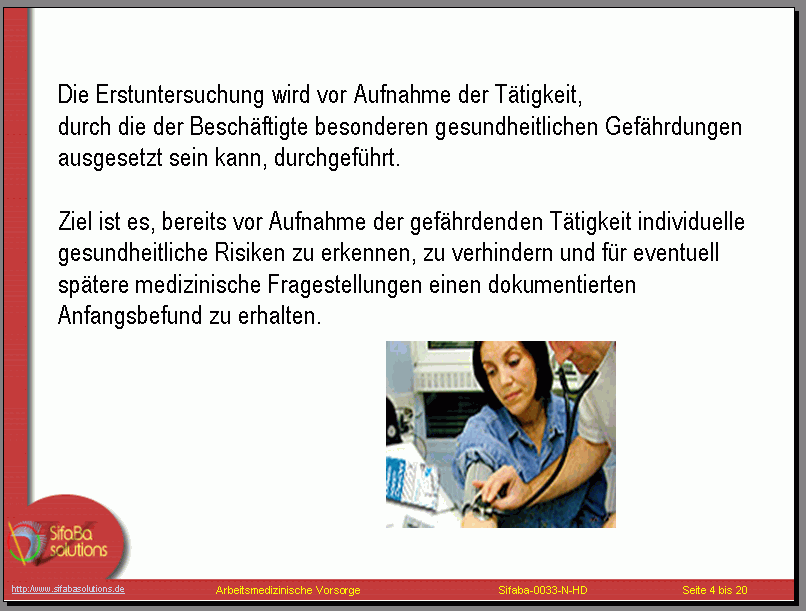 Die Erstuntersuchung wird vor Aufnahme der Tätigkeit,
durch die der Beschäftigte besonderen gesundheitlichen Gefährdungen ausgesetzt sein kann, durchgeführt.

Ziel ist es, bereits vor Aufnahme der gefährdenden Tätigkeit individuelle gesundheitliche Risiken zu erkennen, zu verhindern und für eventuell spätere medizinische Fragestellungen einen dokumentierten Anfangsbefund zu erhalten.

SifaBa solutions

http://www.sifabasolutions.de Arbeitsmedizinische Vorsorge Sifaba-0033-N-HD Seite 4 bis 20